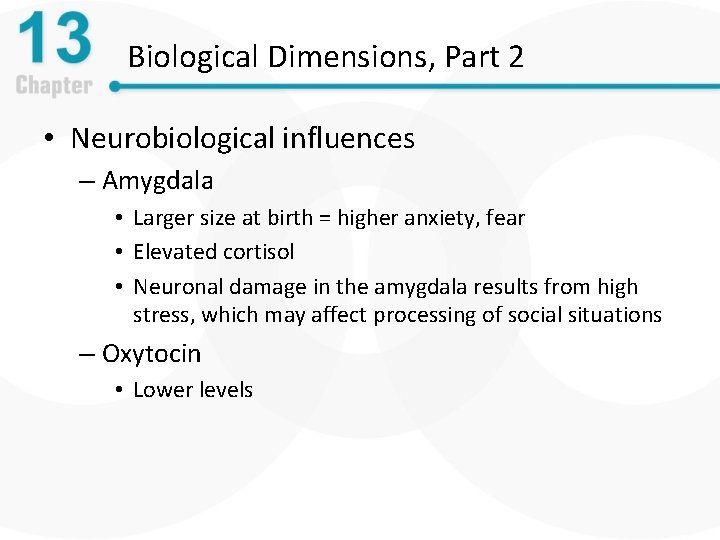 13
Chapter

Biological Dimensions, Part 2

• Neurobiological influences
– Amygdala
• Larger size at birth = higher anxiety, fear
• Elevated cortisol
• Neuronal damage in the amygdala results from high stress, which may affect processing of social situations
– Oxytocin
• Lower levels